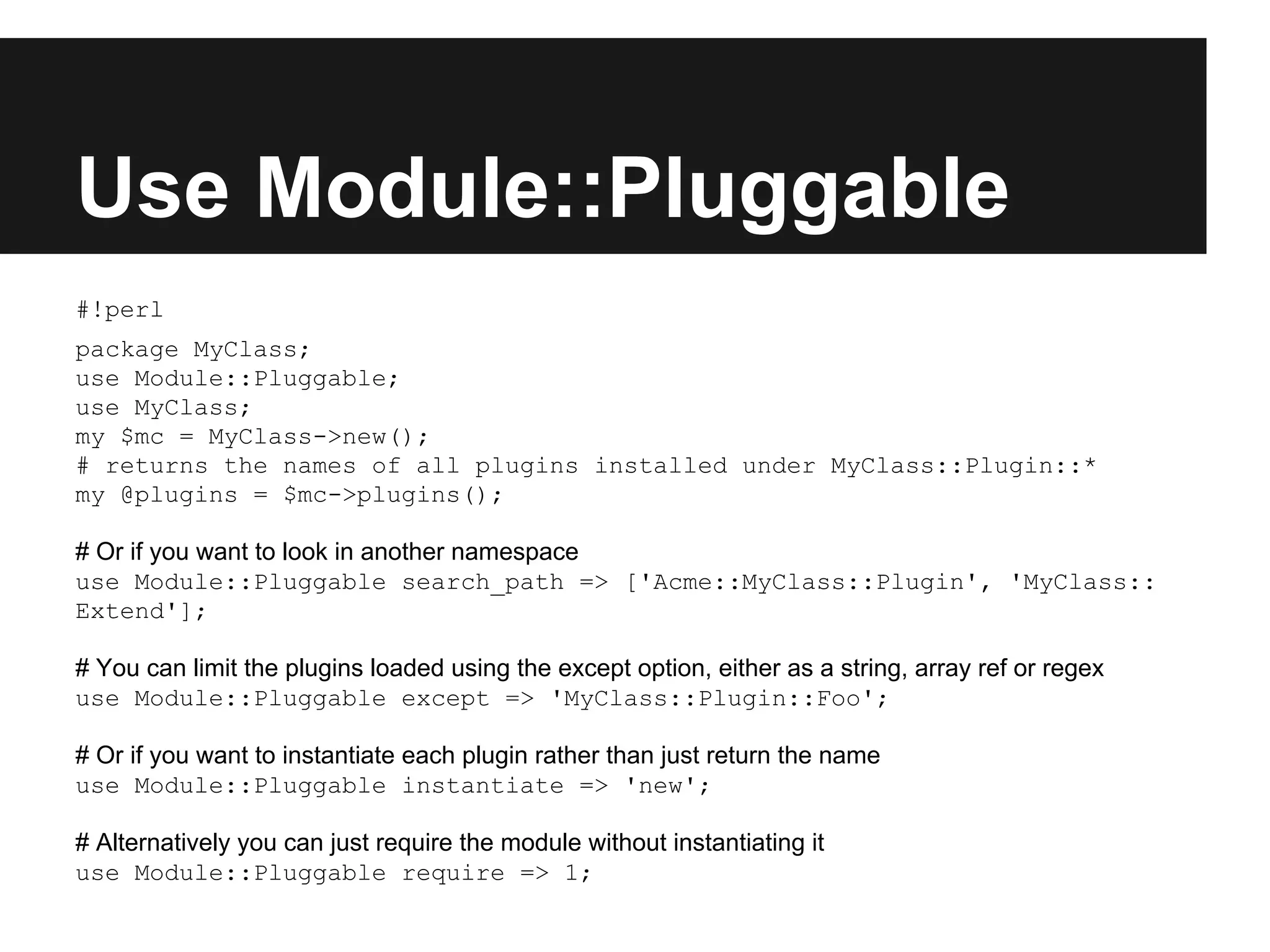 Use Module::Pluggable

#!perl

package MyClass;
use Module::Pluggable;
use MyClass;
my $mc = MyClass->new();
# returns the names of all plugins installed under MyClass::Plugin::*
my @plugins = $mc->plugins();

# Or if you want to look in another namespace
use Module::Pluggable search_path => ['Acme::MyClass::Plugin', 'MyClass::Extend'];

# You can limit the plugins loaded using the except option, either as a string, array ref or regex
use Module::Pluggable except => 'MyClass::Plugin::Foo';

# Or if you want to instantiate each plugin rather than just return the name
use Module::Pluggable instantiate => 'new';

# Alternatively you can just require the module without instantiating it
use Module::Pluggable require => 1;